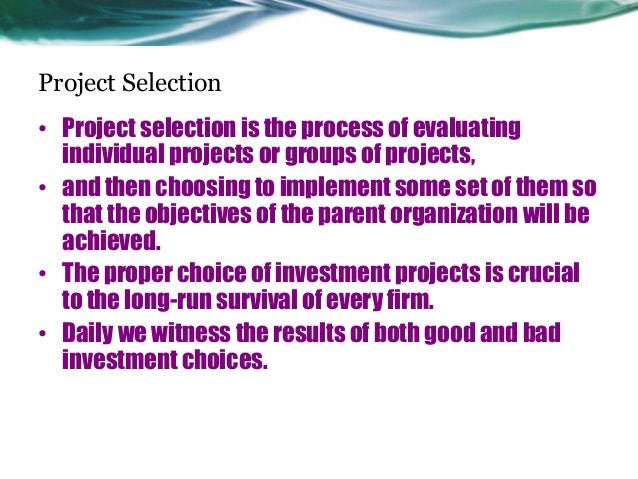 Project Selection

• Project selection is the process of evaluating individual projects or groups of projects,

• and then choosing to implement some set of them so that the objectives of the parent organization will be achieved.

• The proper choice of investment projects is crucial to the long-run survival of every firm.

• Daily we witness the results of both good and bad investment choices.